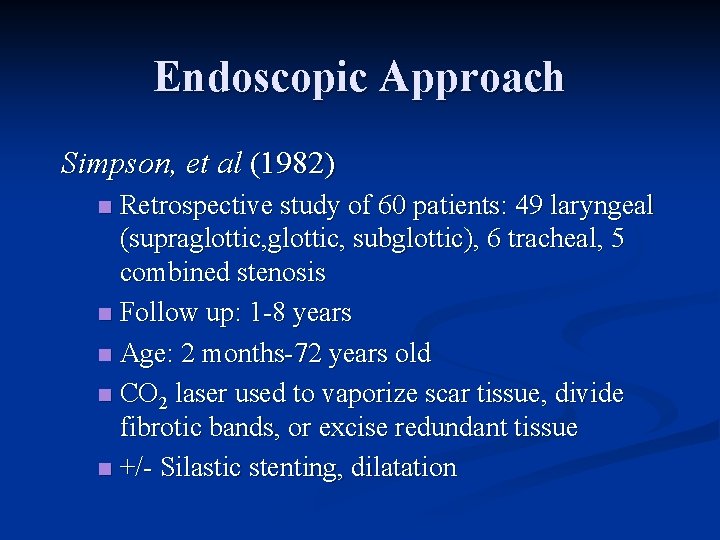 Endoscopic Approach

Simpson, et al (1982)

- Retrospective study of 60 patients: 49 laryngeal (supraglottic,glottic, subglottic), 6 tracheal, 5 combined stenosis
- Follow up: 1-8 years
- Age: 2 months-72 years old
- $CO_2$ laser used to vaporize scar tissue, divide fibrotic bands, or excise redundant tissue
- +/- Silastic stenting, dilatation